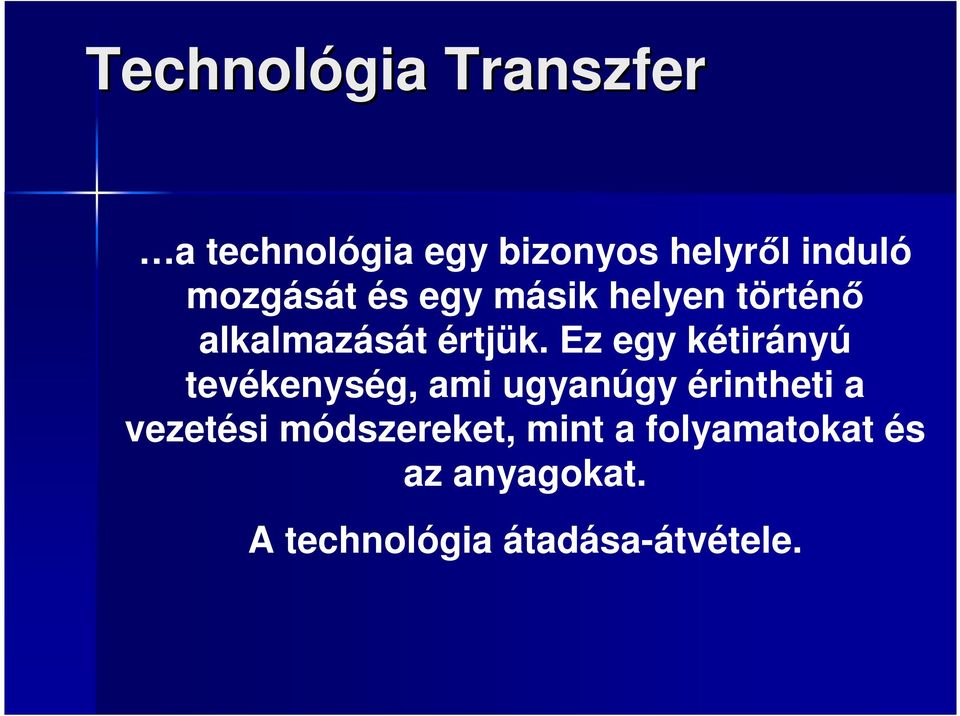 Technológia Transzfer

…a technológia egy bizonyos helyről induló mozgását és egy másik helyen történő alkalmazását értjük. Ez egy kétirányú tevékenység, ami ugyanúgy érintheti a vezetési módszereket, mint a folyamatokat és az anyagokat.

A technológia átadása-átvétele.